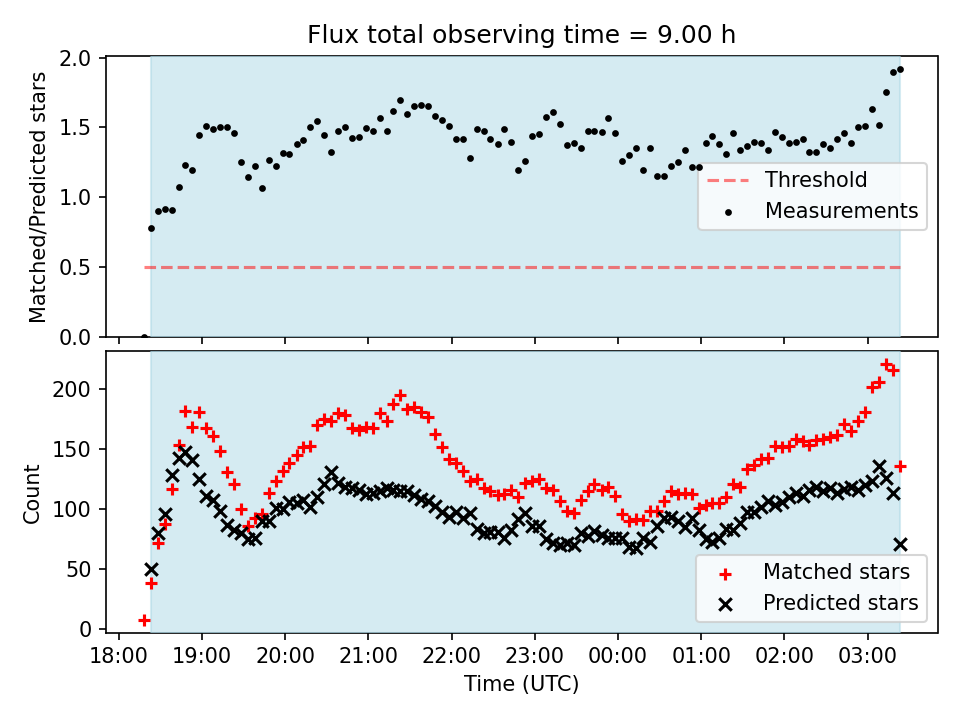 Flux total observing time = 9.00 h

Matched/Predicted stars

2.0
1.5
1.0
0.5
0.0

Threshold
Measurements

Count

200
150
100
50
0

Matched stars
Predicted stars

18:00 19:00 20:00 21:00 22:00 23:00 00:00 01:00 02:00 03:00

Time (UTC)